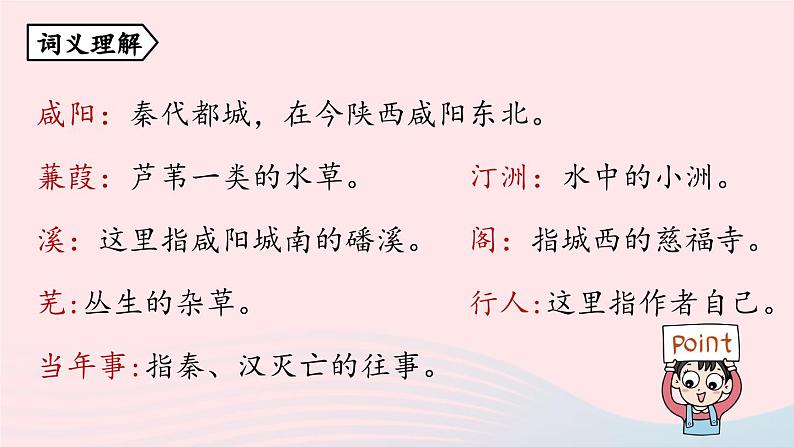 词义理解

咸阳：秦代都城，在今陕西咸阳东北。

蒹葭：芦苇一类的水草。

汀洲：水中的小洲。

溪：这里指咸阳城南的磻溪。

阁：指城西的慈福寺。

芜：丛生的杂草。

行人：这里指作者自己。

当年事：指秦、汉灭亡的往事。

Point